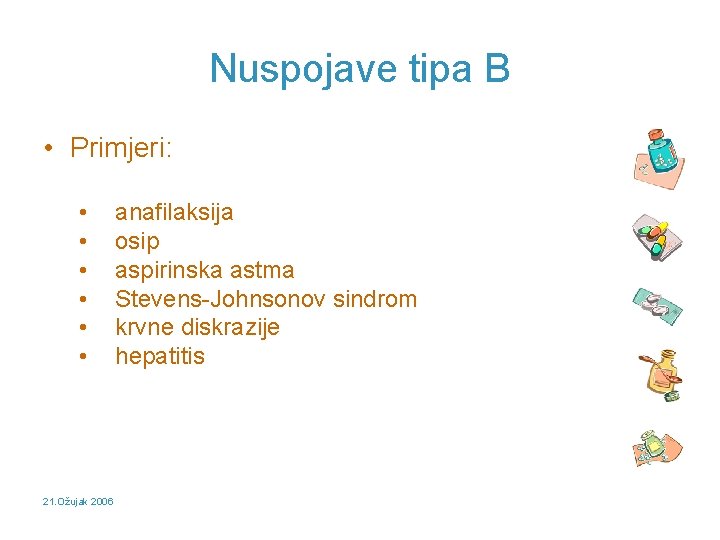 Nuspojave tipa B

• Primjeri:

• anafilaksija
• osip
• aspirinska astma
• Stevens-Johnsonov sindrom
• krvne diskrazije
• hepatitis

21.Ožujak 2006